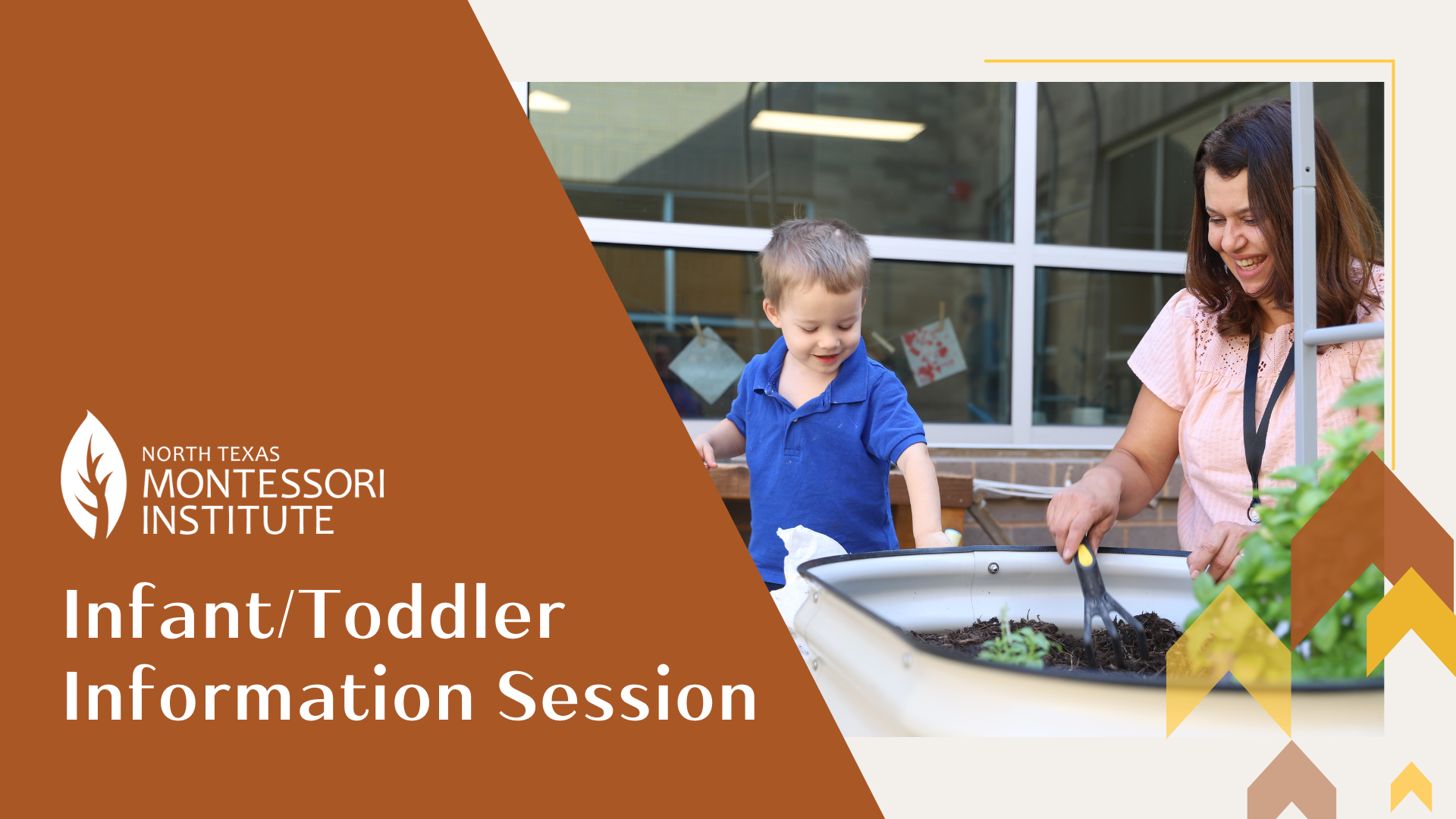 NORTH TEXAS
MONTESSORI
INSTITUTE

Infant/Toddler
Information Session